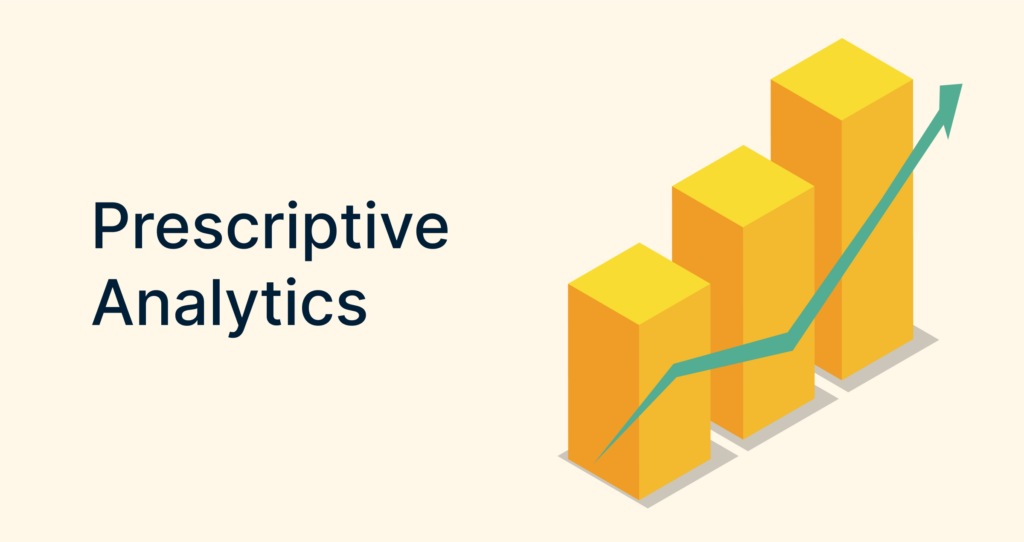 Prescriptive Analytics